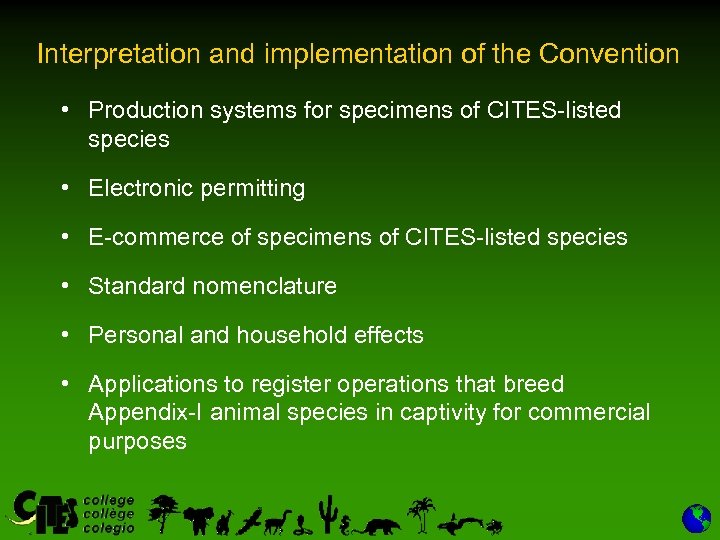 Interpretation and implementation of the Convention

• Production systems for specimens of CITES-listed species

• Electronic permitting

• E-commerce of specimens of CITES-listed species

• Standard nomenclature

• Personal and household effects

• Applications to register operations that breed Appendix-I animal species in captivity for commercial purposes

CITES college collège colegio